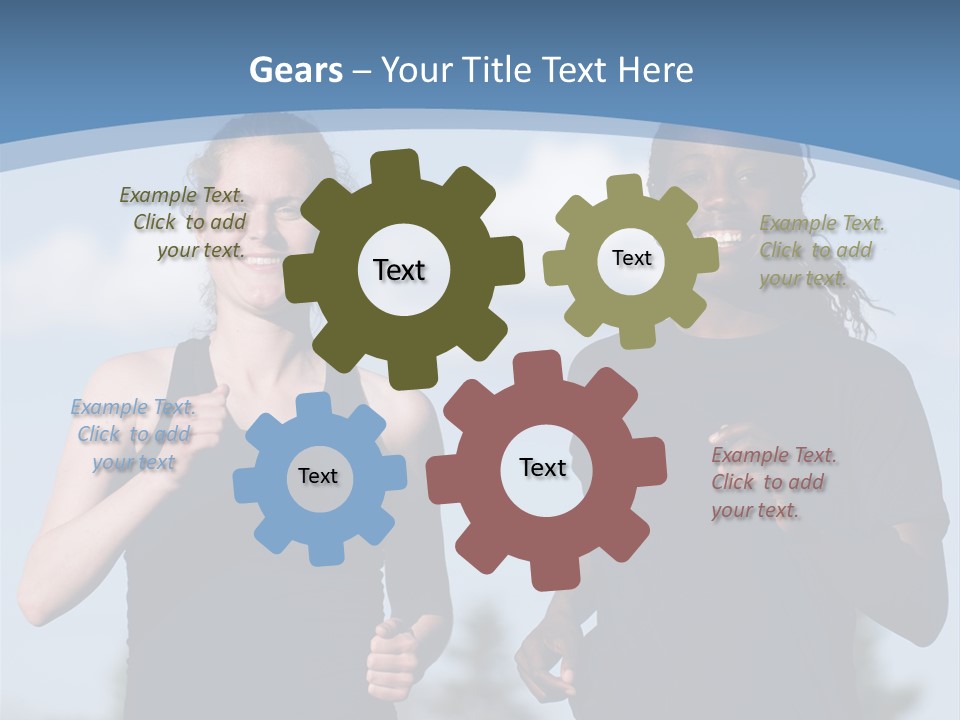 Gears – Your Title Text Here

Example Text. Click to add your text.

Text

Text

Example Text. Click to add your text.

Example Text. Click to add your text

Text

Text

Example Text. Click to add your text.